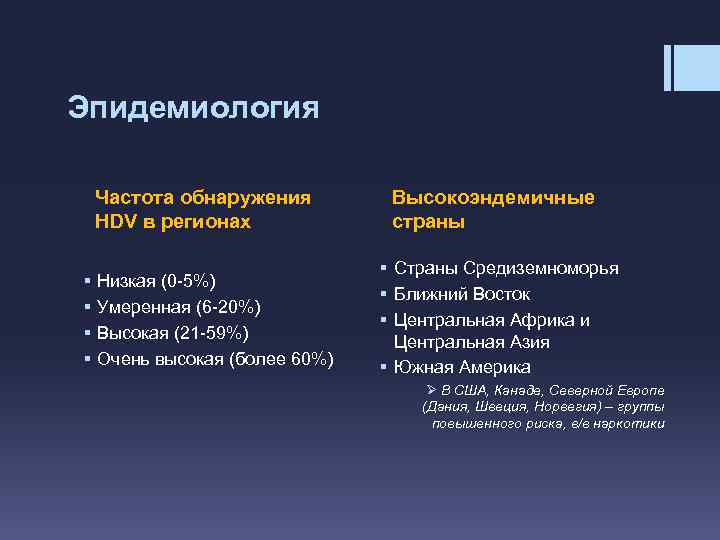 Эпидемиология

Частота обнаружения HDV в регионах

▪ Низкая (0-5%)
▪ Умеренная (6-20%)
▪ Высокая (21-59%)
▪ Очень высокая (более 60%)

Высокоэндемичные страны

▪ Страны Средиземноморья
▪ Ближний Восток
▪ Центральная Африка и Центральная Азия
▪ Южная Америка
➢ В США, Канаде, Северной Европе (Дания, Швеция, Норвегия) – группы повышенного риска, в/в наркотики